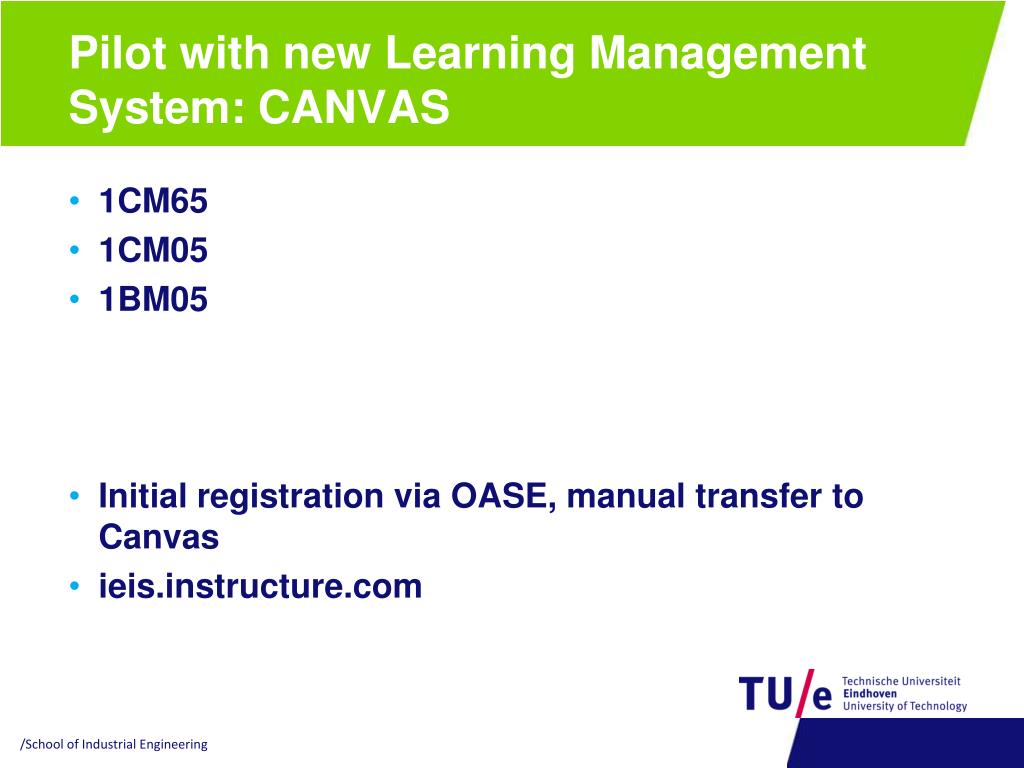 Pilot with new Learning Management System: CANVAS

• 1CM65
• 1CM05
• 1BM05

• Initial registration via OASE, manual transfer to Canvas
• ieis.instructure.com

TU/e Technische Universiteit Eindhoven University of Technology

/School of Industrial Engineering